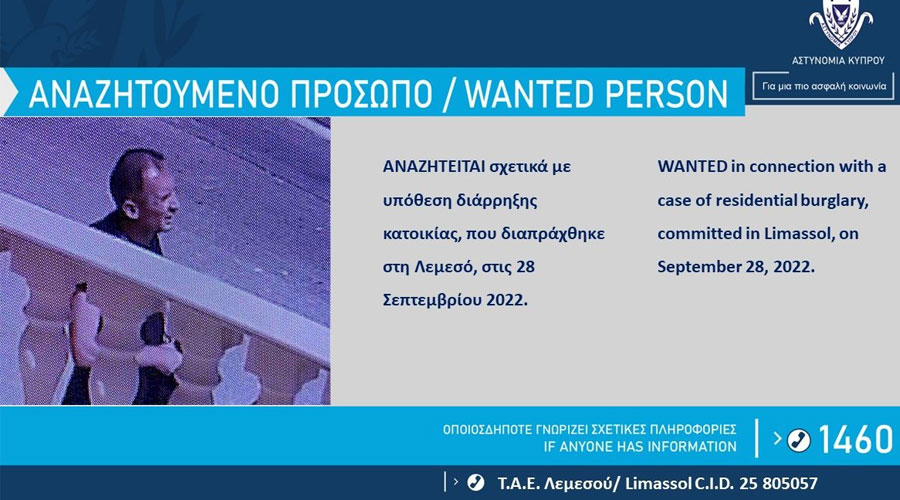 ΑΣΤΥΝΟΜΙΑ ΚΥΠΡΟΥ

Για μια πιο ασφαλή κοινωνία

ΑΝΑΖΗΤΟΥΜΕΝΟ ΠΡΟΣΩΠΟ / WANTED PERSON

ΑΝΑΖΗΤΕΙΤΑΙ σχετικά με υπόθεση διάρρηξης κατοικίας, που διαπράχθηκε στη Λεμεσό, στις 28 Σεπτεμβρίου 2022.

WANTED in connection with a case of residential burglary, committed in Limassol, on September 28, 2022.

ΟΠΟΙΟΣΔΗΠΟΤΕ ΓΝΩΡΙΖΕΙ ΣΧΕΤΙΚΕΣ ΠΛΗΡΟΦΟΡΙΕΣ
IF ANYONE HAS INFORMATION

1460

Τ.Α.Ε. Λεμεσού/ Limassol C.I.D. 25 805057